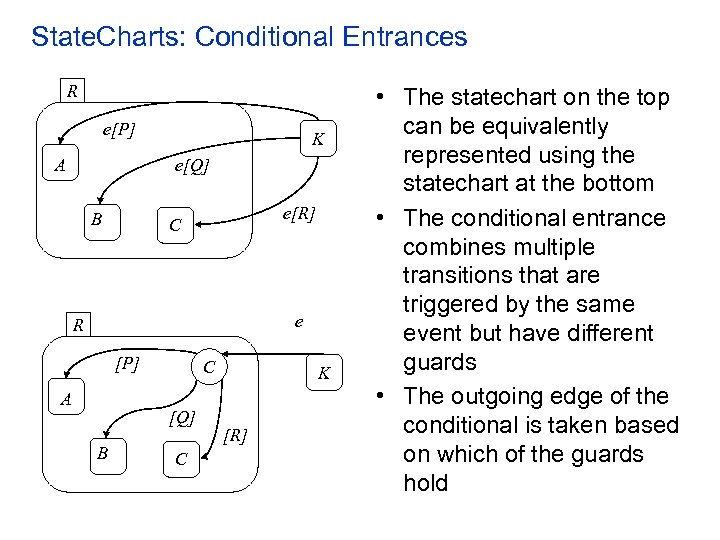 StateCharts: Conditional Entrances

R

e[P]

K

A

e[Q]

B

C

e[R]

R

e

[P]

C

K

A

[Q]

[R]

B

C

• The statechart on the top can be equivalently represented using the statechart at the bottom

• The conditional entrance combines multiple transitions that are triggered by the same event but have different guards

• The outgoing edge of the conditional is taken based on which of the guards hold